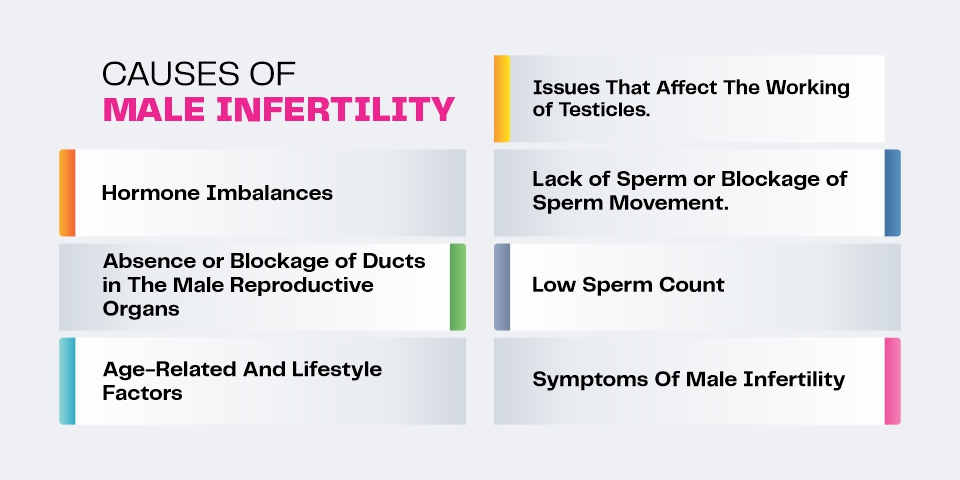 CAUSES OF
MALE INFERTILITY

Hormone Imbalances

Absence or Blockage of Ducts in The Male Reproductive Organs

Age-Related And Lifestyle Factors

Issues That Affect The Working of Testicles.

Lack of Sperm or Blockage of Sperm Movement.

Low Sperm Count

Symptoms Of Male Infertility